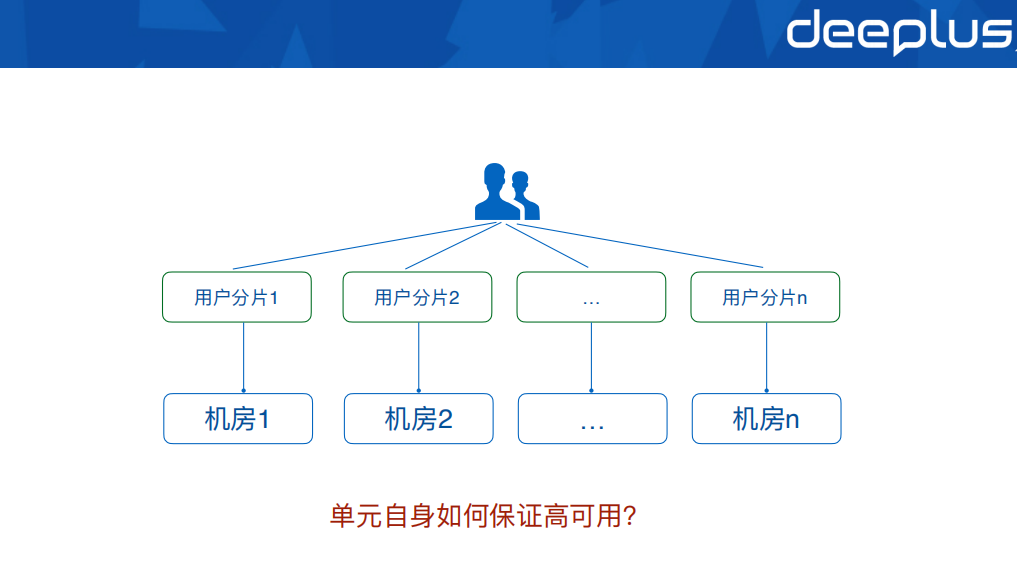 deeplus

用户分片1
用户分片2
...
用户分片n

机房1
机房2
...
机房n

单元自身如何保证高可用?